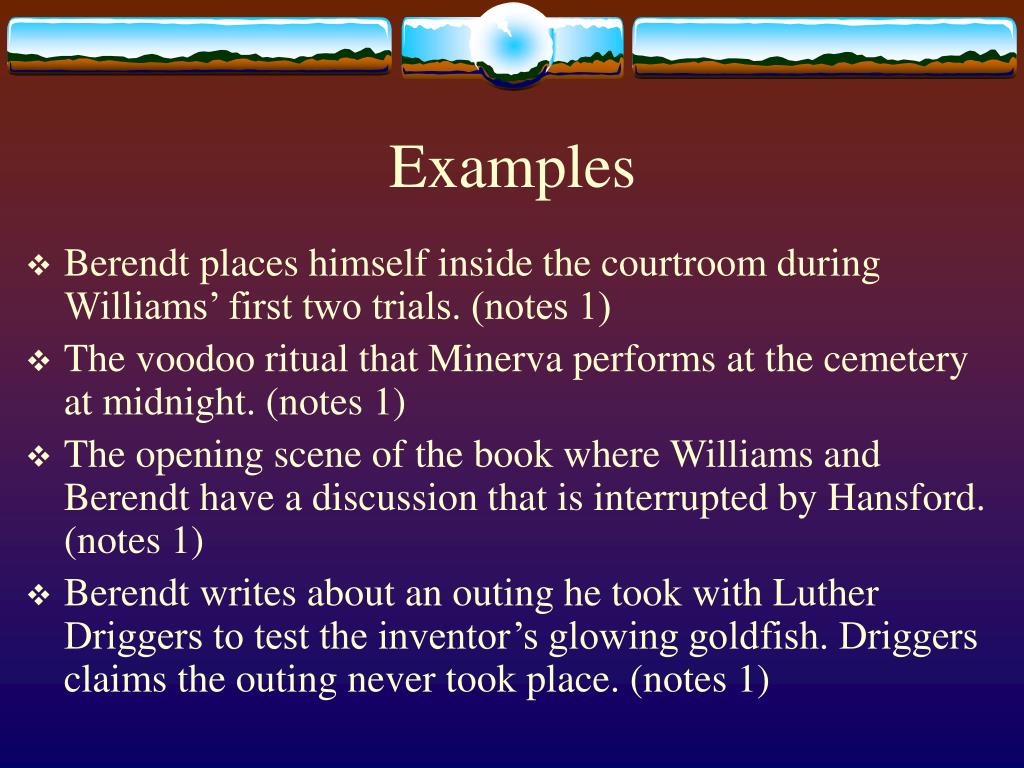 Examples

❖ Berendt places himself inside the courtroom during Williams’ first two trials. (notes 1)

❖ The voodoo ritual that Minerva performs at the cemetery at midnight. (notes 1)

❖ The opening scene of the book where Williams and Berendt have a discussion that is interrupted by Hansford. (notes 1)

❖ Berendt writes about an outing he took with Luther Driggers to test the inventor’s glowing goldfish. Driggers claims the outing never took place. (notes 1)